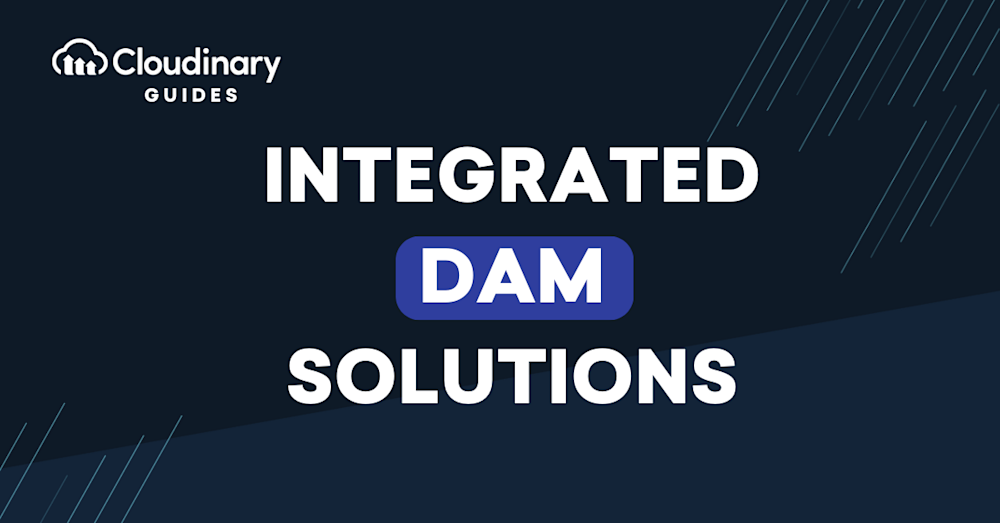 Cloudinary
GUIDES

INTEGRATED
DAM
SOLUTIONS